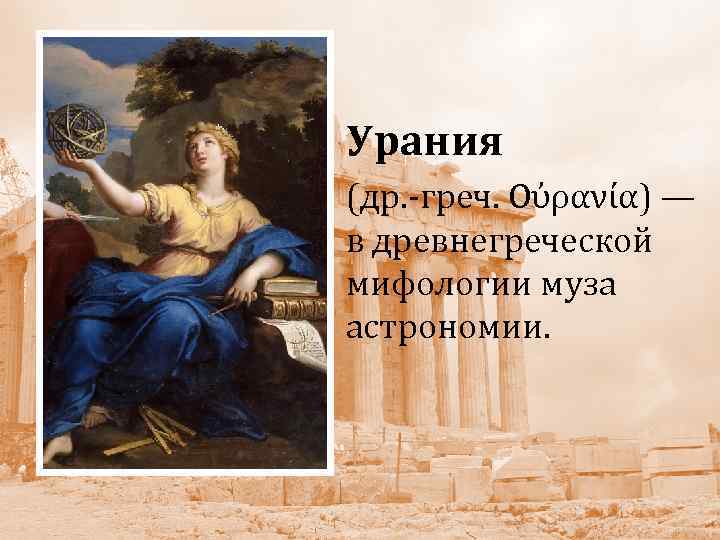 Урания

(др.-греч. Οὐρανία) — в древнегреческой мифологии муза астрономии.